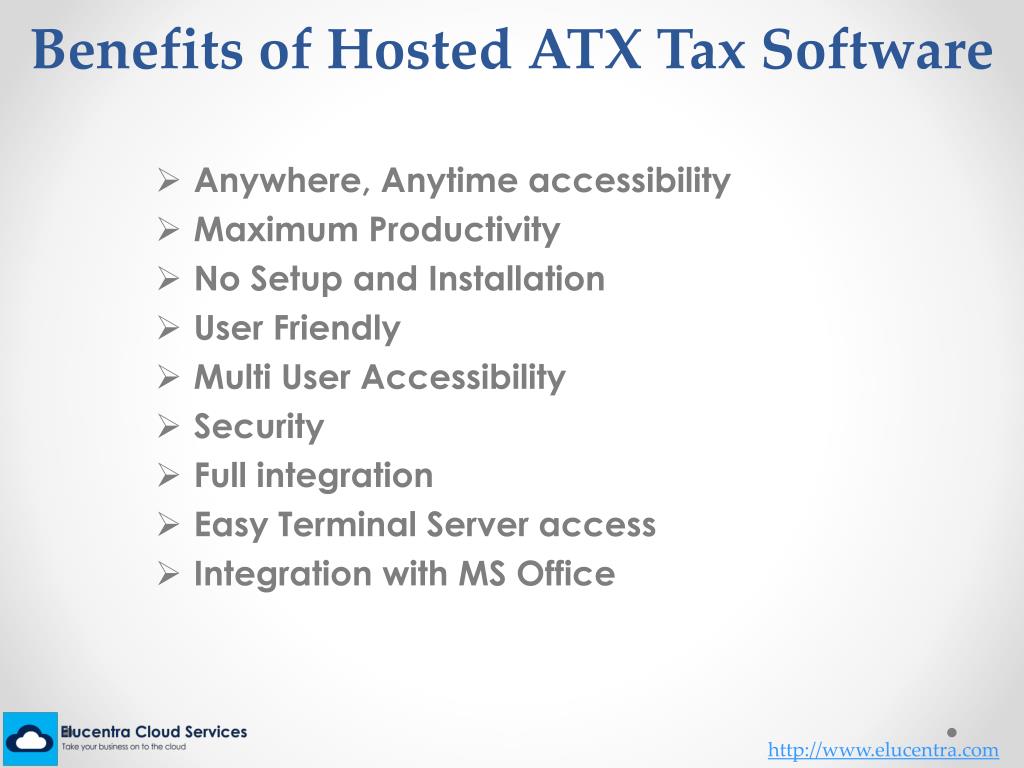 Benefits of Hosted ATX Tax Software

➢ Anywhere, Anytime accessibility
➢ Maximum Productivity
➢ No Setup and Installation
➢ User Friendly
➢ Multi User Accessibility
➢ Security
➢ Full integration
➢ Easy Terminal Server access
➢ Integration with MS Office

Elucentra Cloud Services
Take your business on to the cloud

http://www.elucentra.com